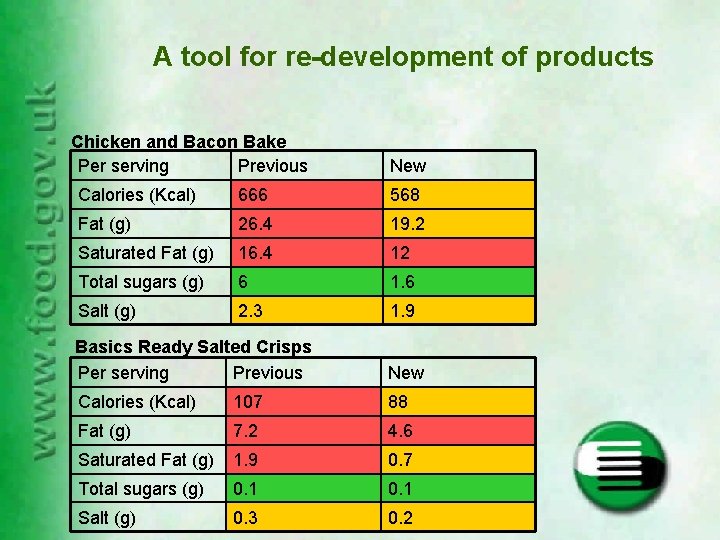 www.food.gov.uk

A tool for re-development of products

Chicken and Bacon Bake

| Per serving | Previous | New |
|---|---|---|
| Calories (Kcal) | 666 | 568 |
| Fat (g) | 26.4 | 19.2 |
| Saturated Fat (g) | 16.4 | 12 |
| Total sugars (g) | 6 | 1.6 |
| Salt (g) | 2.3 | 1.9 |

Basics Ready Salted Crisps

| Per serving | Previous | New |
|---|---|---|
| Calories (Kcal) | 107 | 88 |
| Fat (g) | 7.2 | 4.6 |
| Saturated Fat (g) | 1.9 | 0.7 |
| Total sugars (g) | 0.1 | 0.1 |
| Salt (g) | 0.3 | 0.2 |